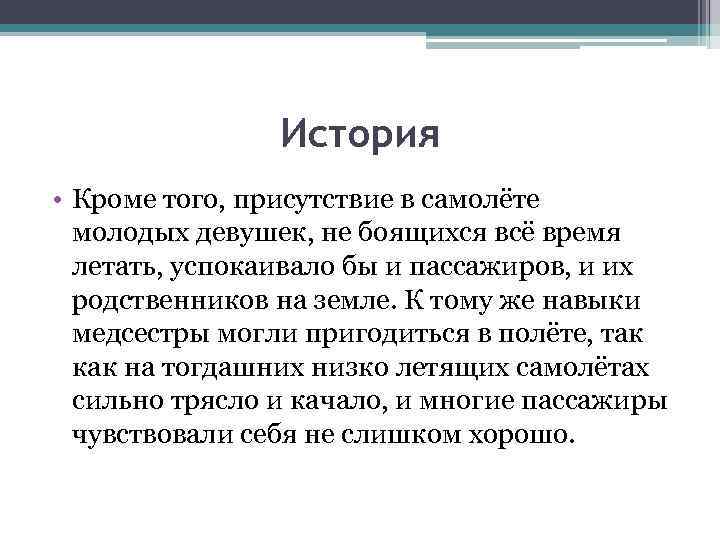 История

• Кроме того, присутствие в самолёте молодых девушек, не боящихся всё время летать, успокаивало бы и пассажиров, и их родственников на земле. К тому же навыки медсестры могли пригодиться в полёте, так как на тогдашних низко летящих самолётах сильно трясло и качало, и многие пассажиры чувствовали себя не слишком хорошо.